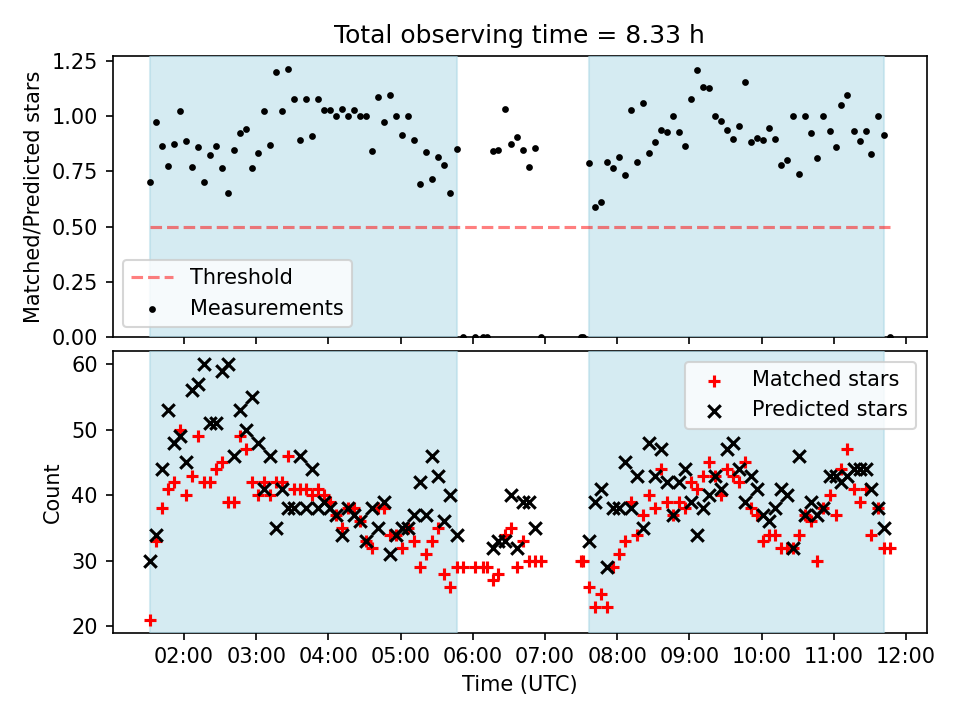 Total observing time = 8.33 h

Matched/Predicted stars

1.25
1.00
0.75
0.50
0.25
0.00

Threshold
Measurements

Count

60
50
40
30
20

Matched stars
Predicted stars

02:00 03:00 04:00 05:00 06:00 07:00 08:00 09:00 10:00 11:00 12:00

Time (UTC)